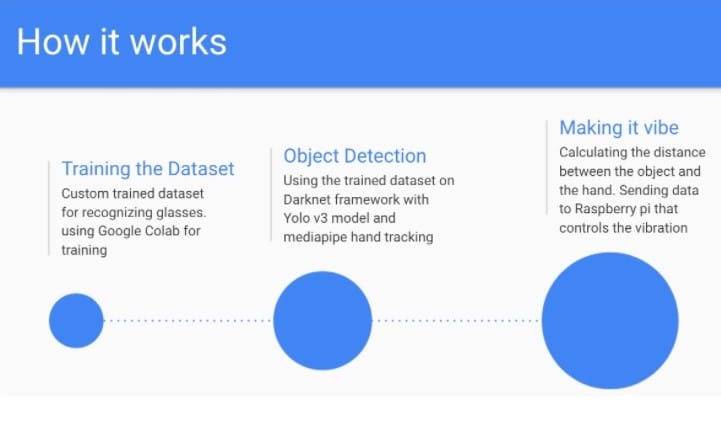 How it works

Training the Dataset

Custom trained dataset for recognizing glasses. using Google Colab for training

Object Detection

Using the trained dataset on Darknet framework with Yolo v3 model and mediapipe hand tracking

Making it vibe

Calculating the distance between the object and the hand. Sending data to Raspberry pi that controls the vibration